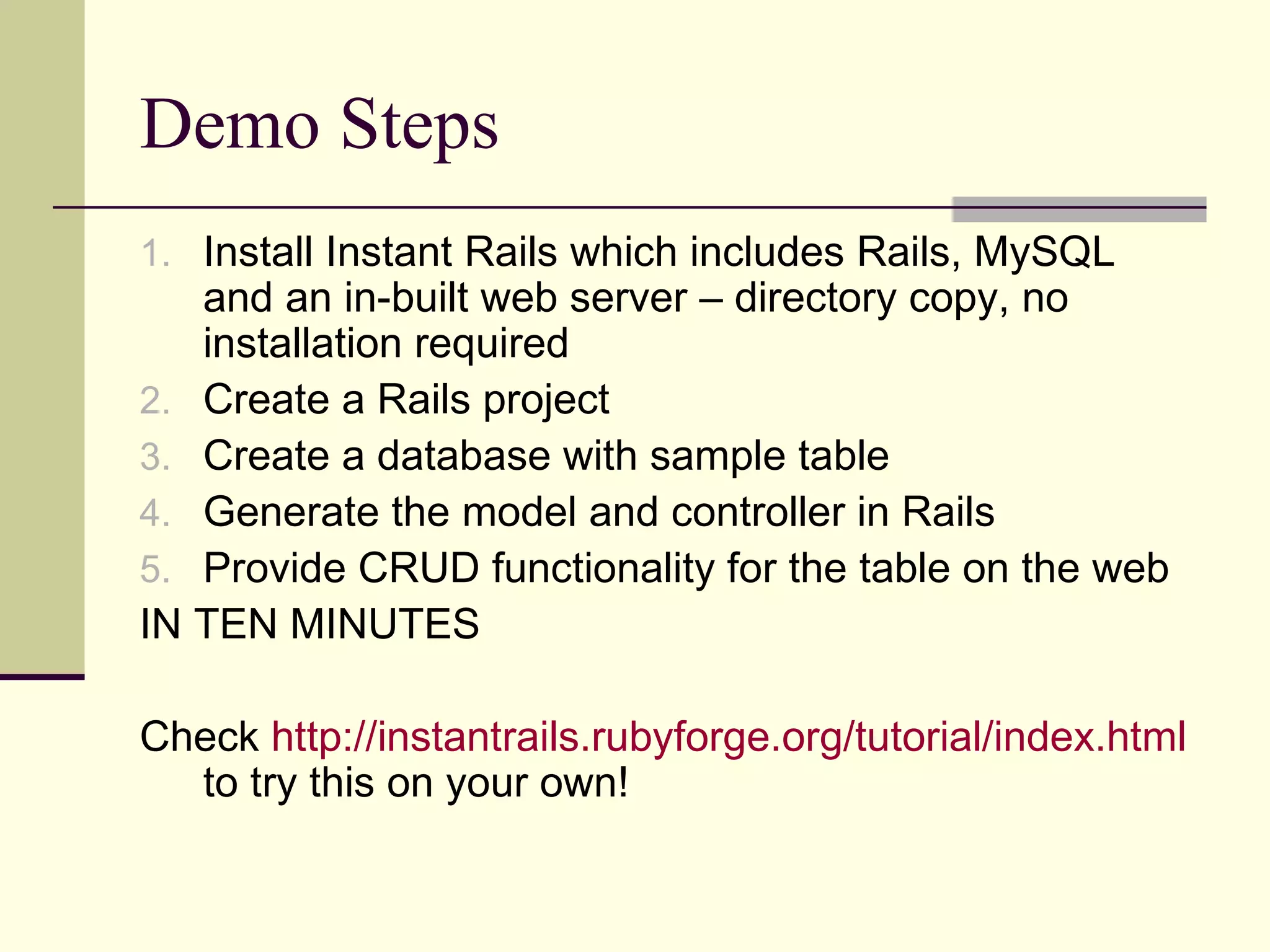 Demo Steps

1. Install Instant Rails which includes Rails, MySQL and an in-built web server – directory copy, no installation required
2. Create a Rails project
3. Create a database with sample table
4. Generate the model and controller in Rails
5. Provide CRUD functionality for the table on the web

IN TEN MINUTES

Check http://instantrails.rubyforge.org/tutorial/index.html to try this on your own!